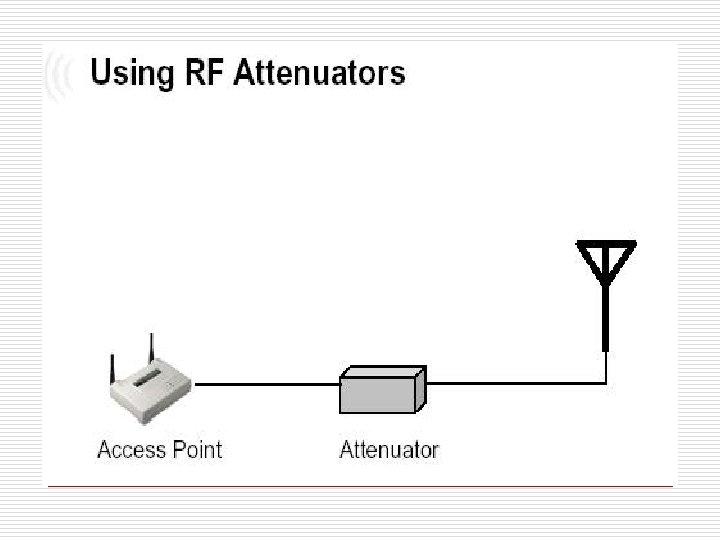 Using RF Attenuators

Access Point

Attenuator